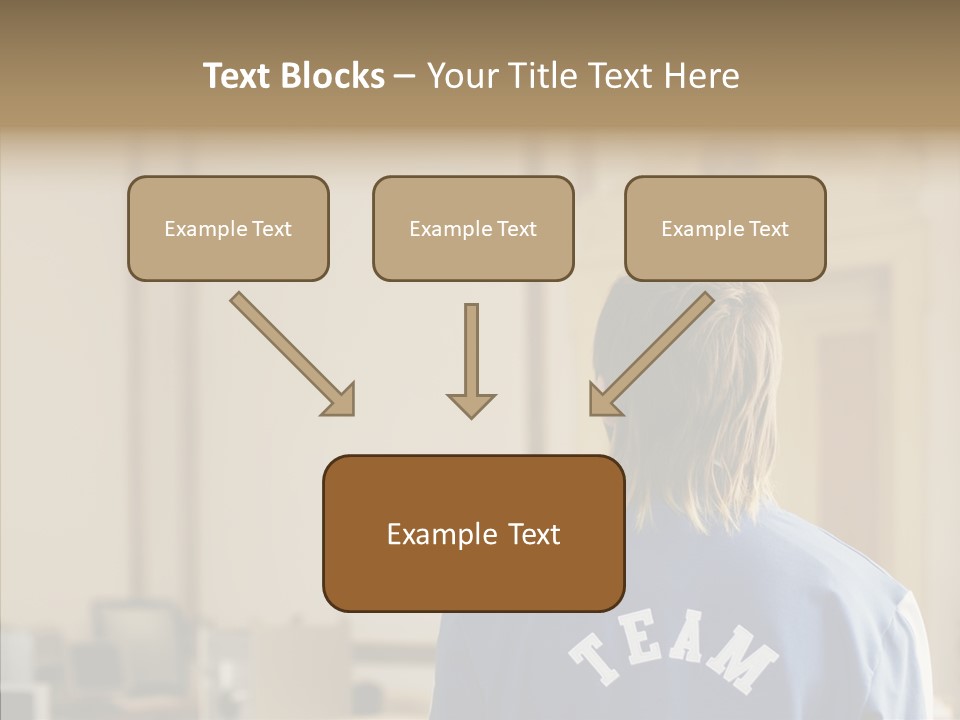 Text Blocks – Your Title Text Here

Example Text

Example Text

Example Text

Example Text

TEAM